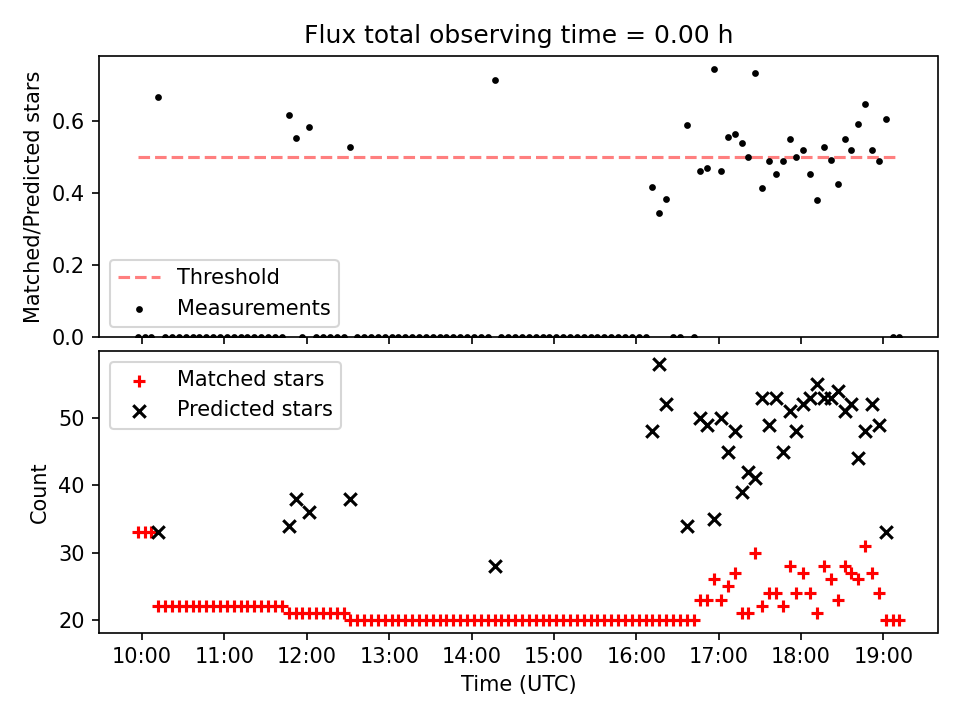 Flux total observing time = 0.00 h

Matched/Predicted stars

0.6
0.4
0.2
0.0

Threshold
Measurements

Matched stars
Predicted stars

Count

50
40
30
20

10:00 11:00 12:00 13:00 14:00 15:00 16:00 17:00 18:00 19:00

Time (UTC)